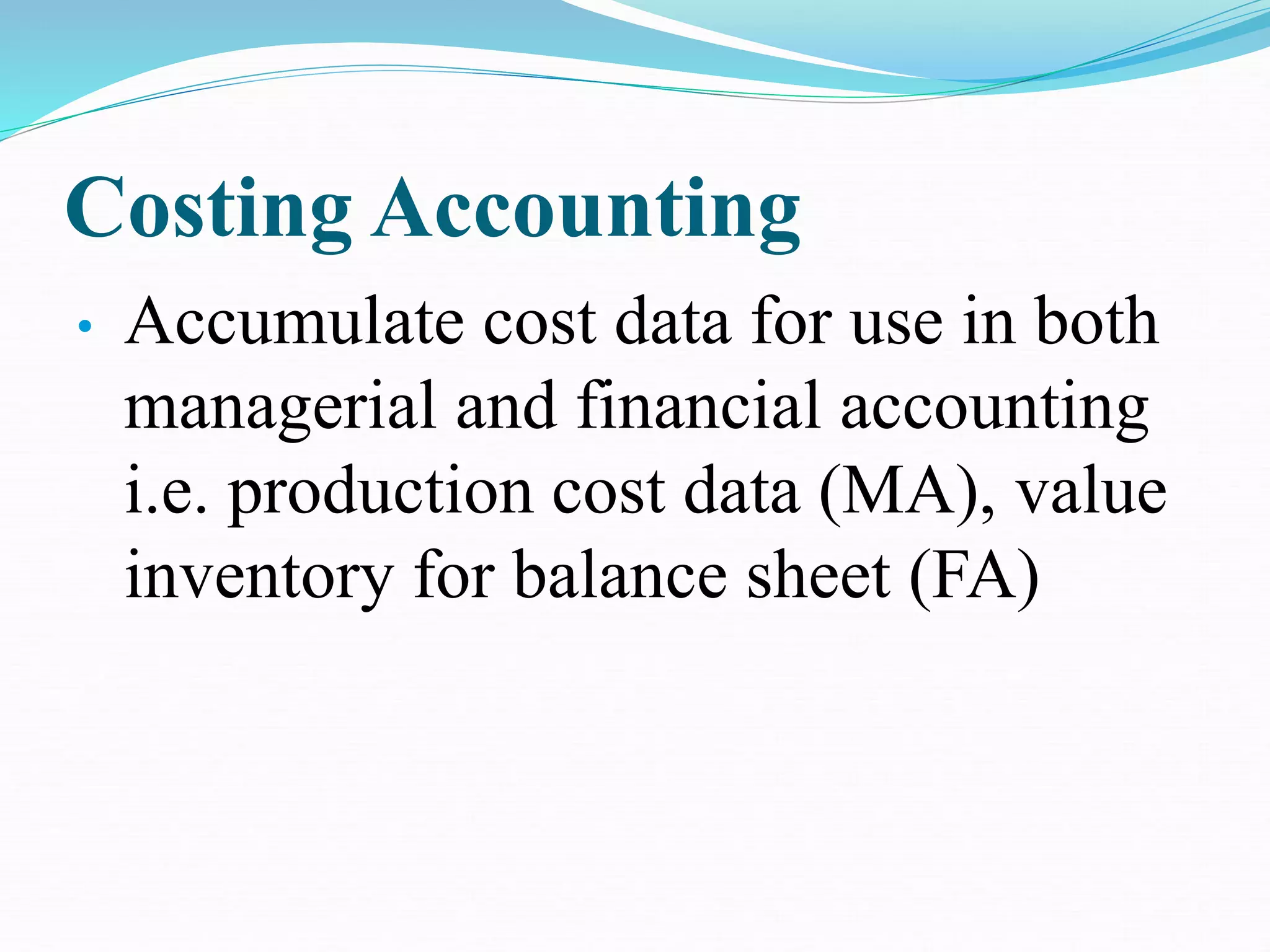 Costing Accounting

• Accumulate cost data for use in both managerial and financial accounting i.e. production cost data (MA), value inventory for balance sheet (FA)